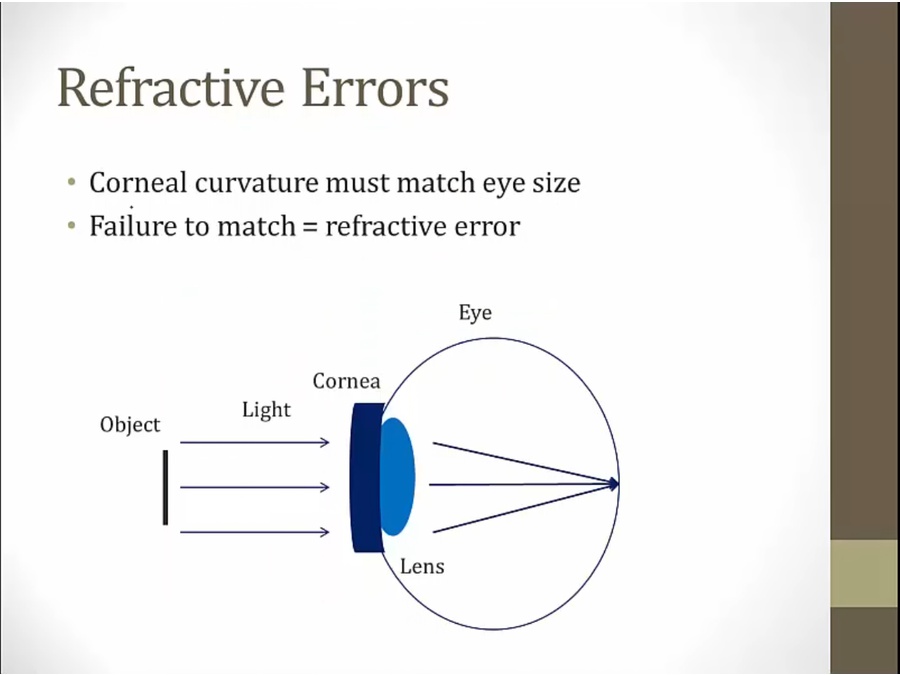 Refractive Errors

• Corneal curvature must match eye size
• Failure to match = refractive error

Eye
Cornea
Light
Object
Lens